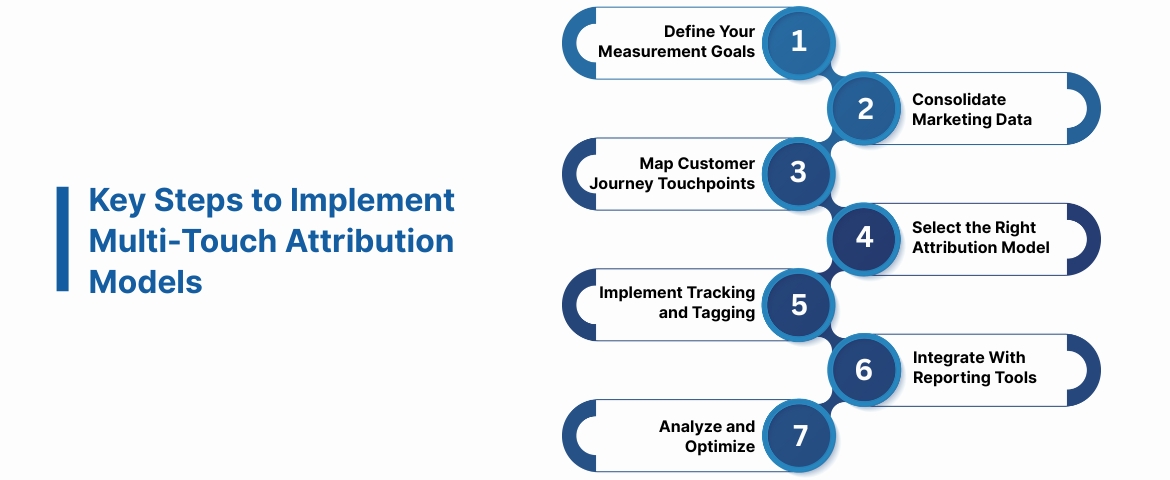 Key Steps to Implement Multi-Touch Attribution Models

Define Your Measurement Goals
1

2
Consolidate Marketing Data

Map Customer Journey Touchpoints
3

4
Select the Right Attribution Model

Implement Tracking and Tagging
5

6
Integrate With Reporting Tools

Analyze and Optimize
7